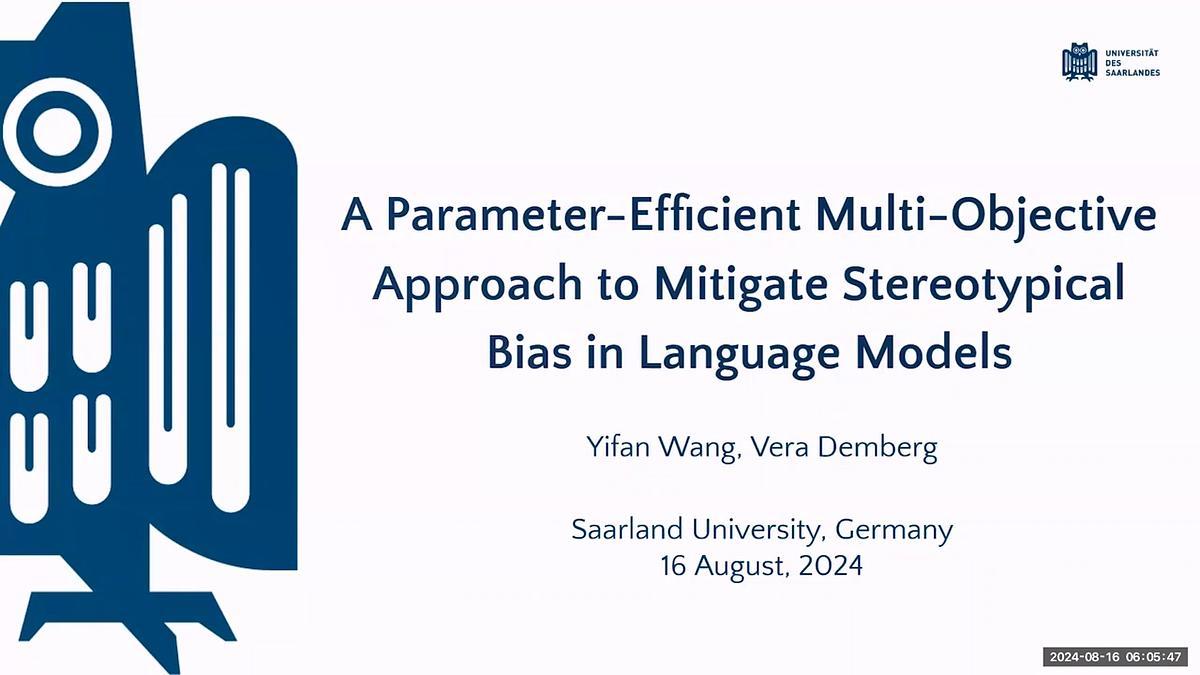 UNIVERSITÄT DES SAARLANDES

A Parameter-Efficient Multi-Objective Approach to Mitigate Stereotypical Bias in Language Models

Yifan Wang, Vera Demberg

Saarland University, Germany
16 August, 2024

2024-08-16 06:05:47